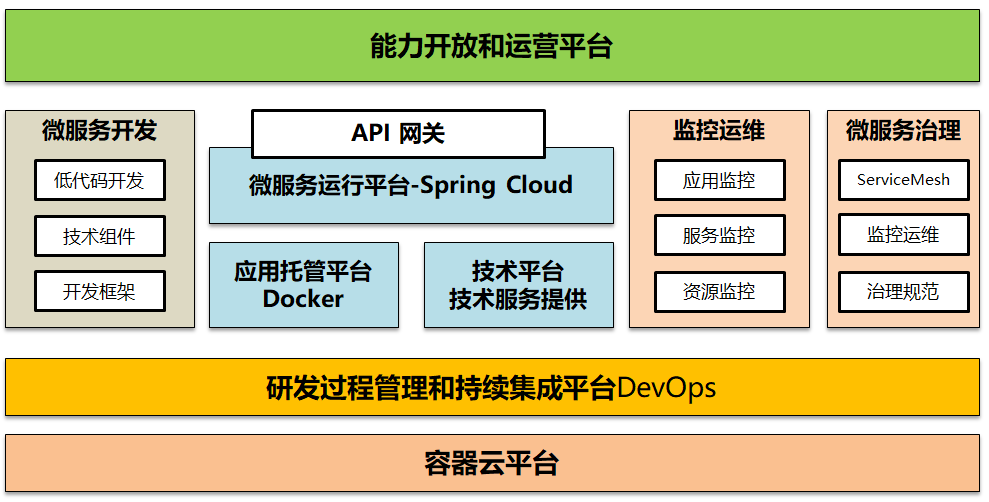 能力开放和运营平台

微服务开发

低代码开发

技术组件

开发框架

API 网关

微服务运行平台-Spring Cloud

应用托管平台
Docker

技术平台
技术服务提供

监控运维

应用监控

服务监控

资源监控

微服务治理

ServiceMesh

监控运维

治理规范

研发过程管理和持续集成平台DevOps

容器云平台